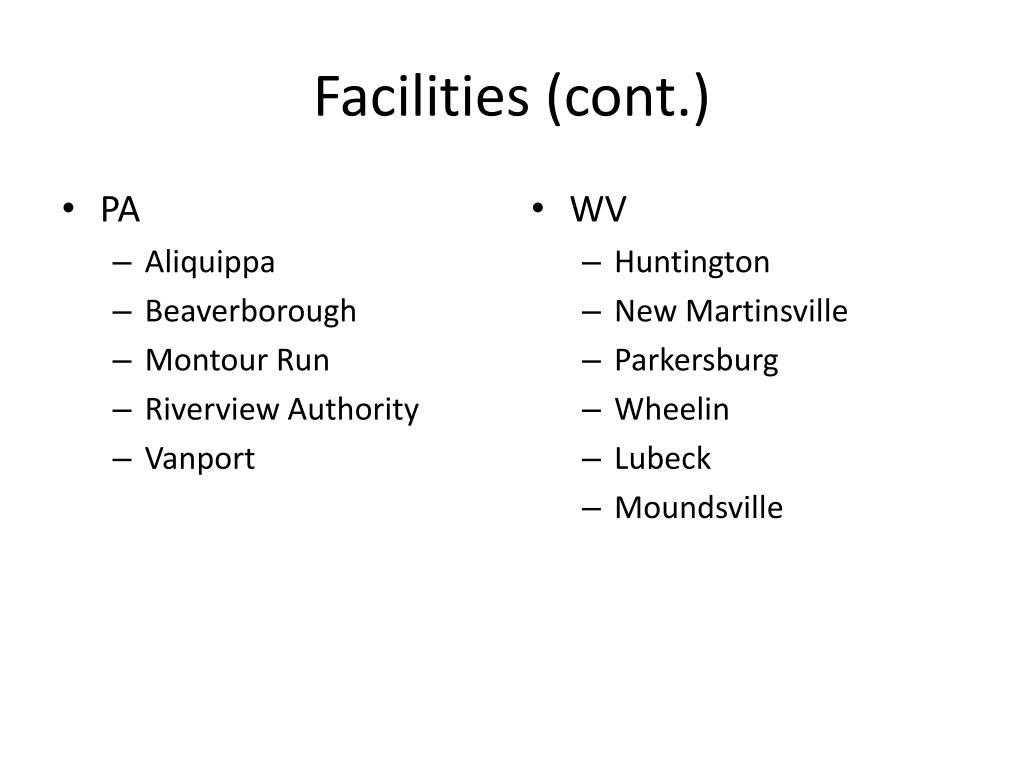 Facilities (cont.)

• PA
– Aliquippa
– Beaverborough
– Montour Run
– Riverview Authority
– Vanport

• WV
– Huntington
– New Martinsville
– Parkersburg
– Wheelin
– Lubeck
– Moundsville